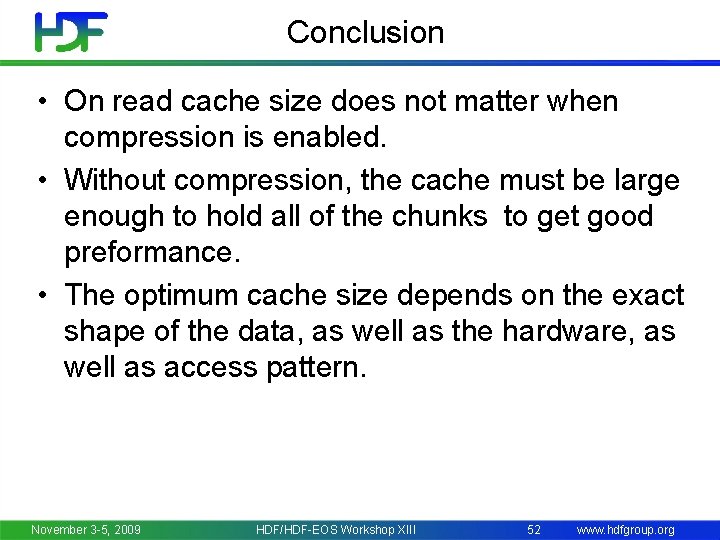 HDF

Conclusion

• On read cache size does not matter when compression is enabled.

• Without compression, the cache must be large enough to hold all of the chunks to get good preformance.

• The optimum cache size depends on the exact shape of the data, as well as the hardware, as well as access pattern.

November 3-5, 2009 HDF/HDF-EOS Workshop XIII 52 www.hdfgroup.org